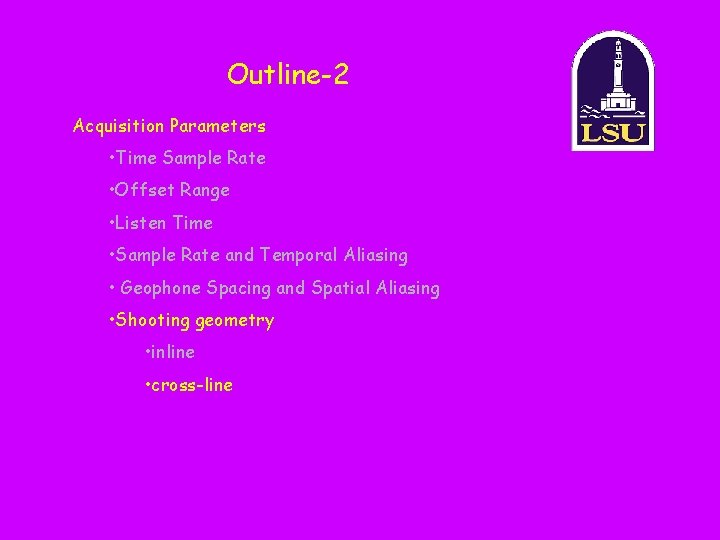 Outline-2

LSU

Acquisition Parameters

•Time Sample Rate

•Offset Range

•Listen Time

•Sample Rate and Temporal Aliasing

• Geophone Spacing and Spatial Aliasing

•Shooting geometry

•inline

•cross-line